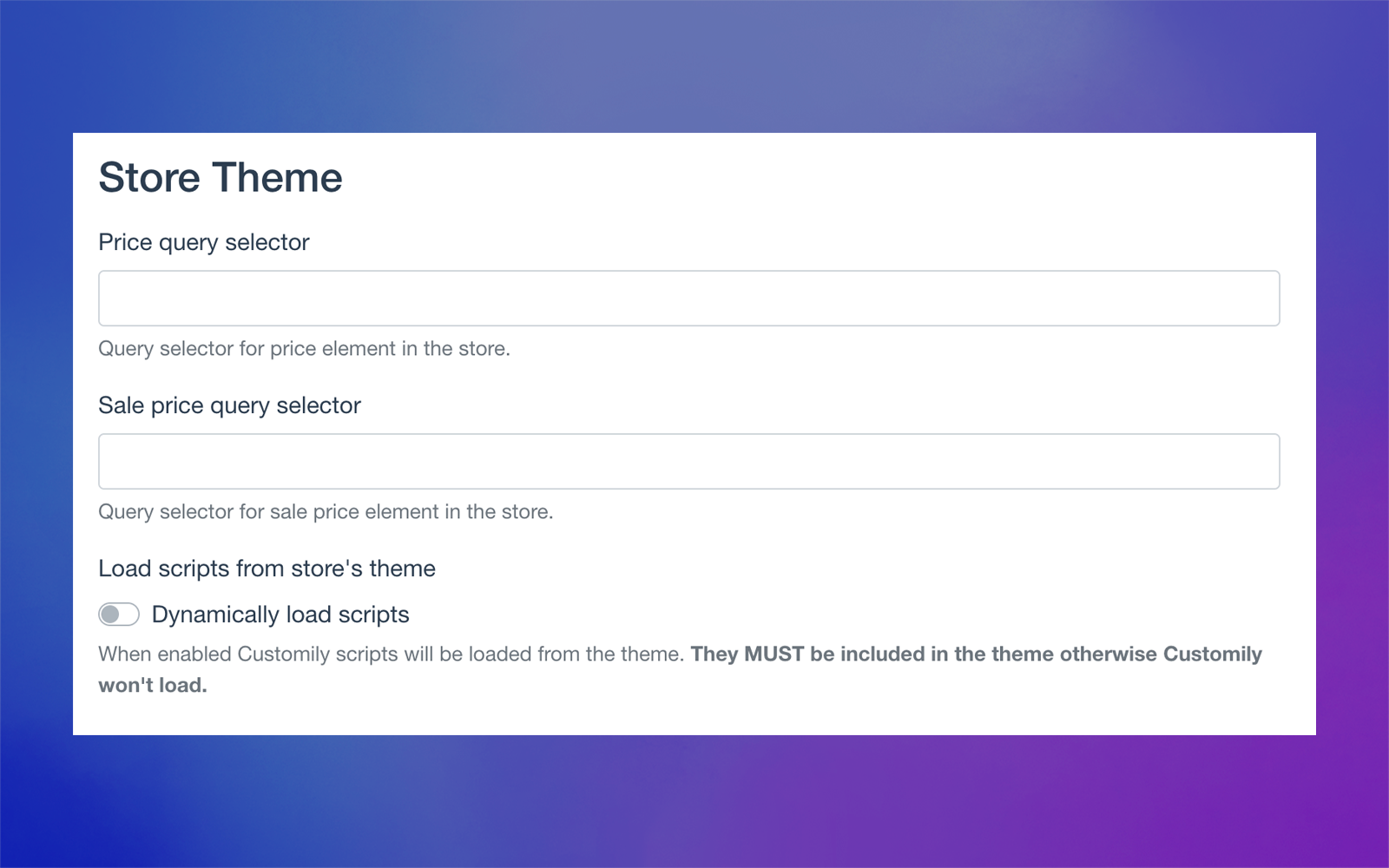 Store Theme

Price query selector

Query selector for price element in the store.

Sale price query selector

Query selector for sale price element in the store.

Load scripts from store's theme

Dynamically load scripts

When enabled Customily scripts will be loaded from the theme. They MUST be included in the theme otherwise Customily won't load.